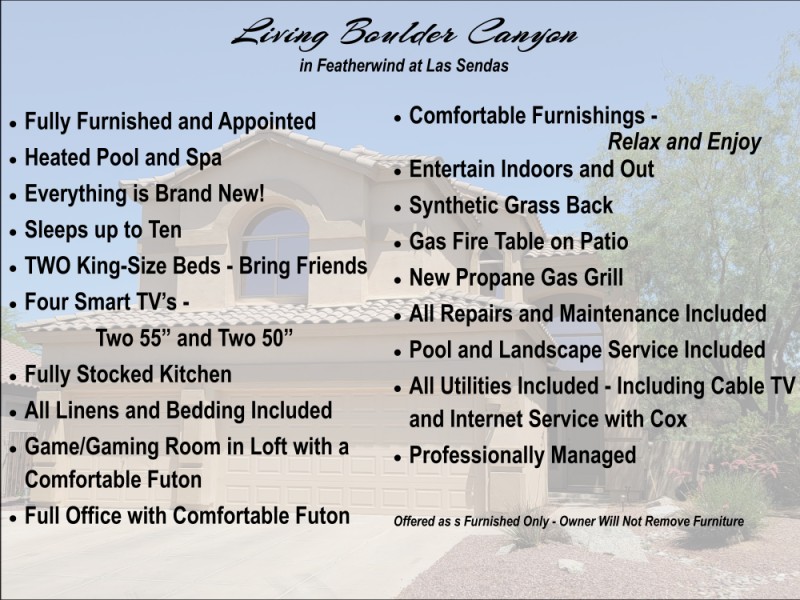 Living Boulder Canyon
in Featherwind at Las Sendas

• Fully Furnished and Appointed
• Heated Pool and Spa
• Everything is Brand New!
• Sleeps up to Ten
• TWO King-Size Beds - Bring Friends
• Four Smart TV's - Two 55" and Two 50"
• Fully Stocked Kitchen
• All Linens and Bedding Included
• Game/Gaming Room in Loft with a Comfortable Futon
• Full Office with Comfortable Futon

• Comfortable Furnishings - Relax and Enjoy
• Entertain Indoors and Out
• Synthetic Grass Back
• Gas Fire Table on Patio
• New Propane Gas Grill
• All Repairs and Maintenance Included
• Pool and Landscape Service Included
• All Utilities Included - Including Cable TV and Internet Service with Cox
• Professionally Managed

Offered as s Furnished Only - Owner Will Not Remove Furniture